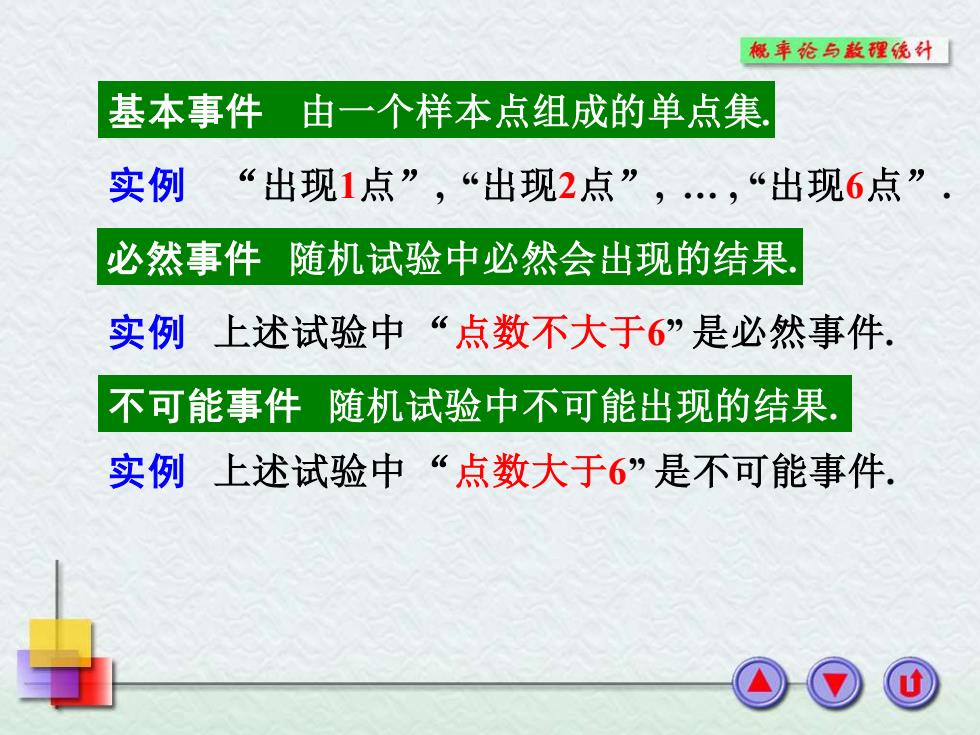 概率论与数理统计

基本事件　由一个样本点组成的单点集.

实例　“出现1点”, “出现2点”, … , “出现6点”.

必然事件　随机试验中必然会出现的结果.

实例　上述试验中 “点数不大于6” 是必然事件.

不可能事件　随机试验中不可能出现的结果.

实例　上述试验中 “点数大于6” 是不可能事件.